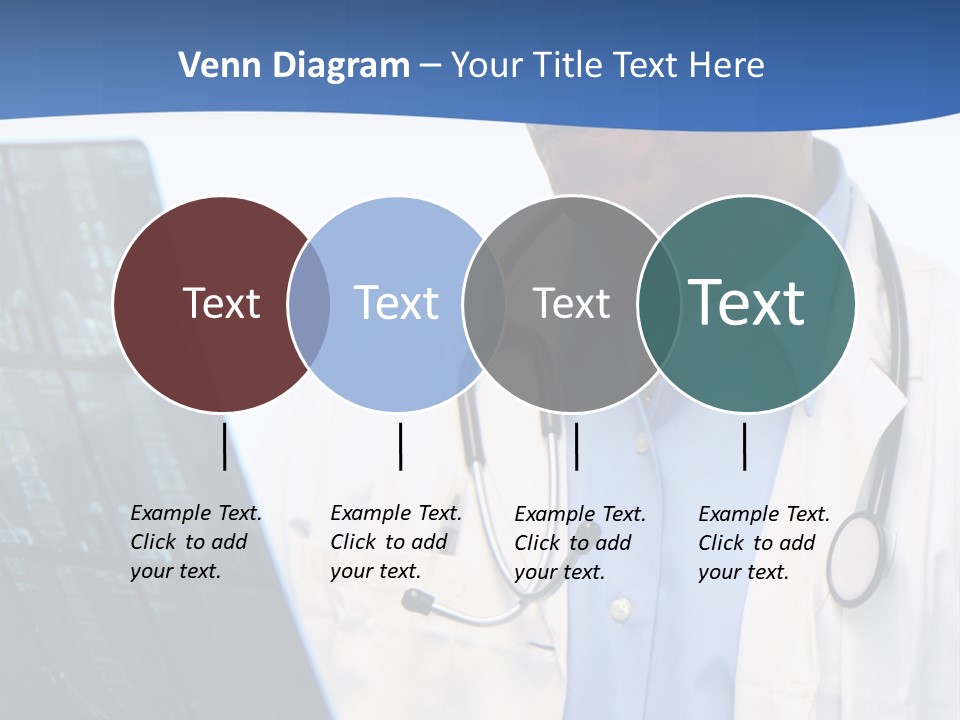 Venn Diagram – Your Title Text Here

Text

Text

Text

Text

Example Text. Click to add your text.

Example Text. Click to add your text.

Example Text. Click to add your text.

Example Text. Click to add your text.